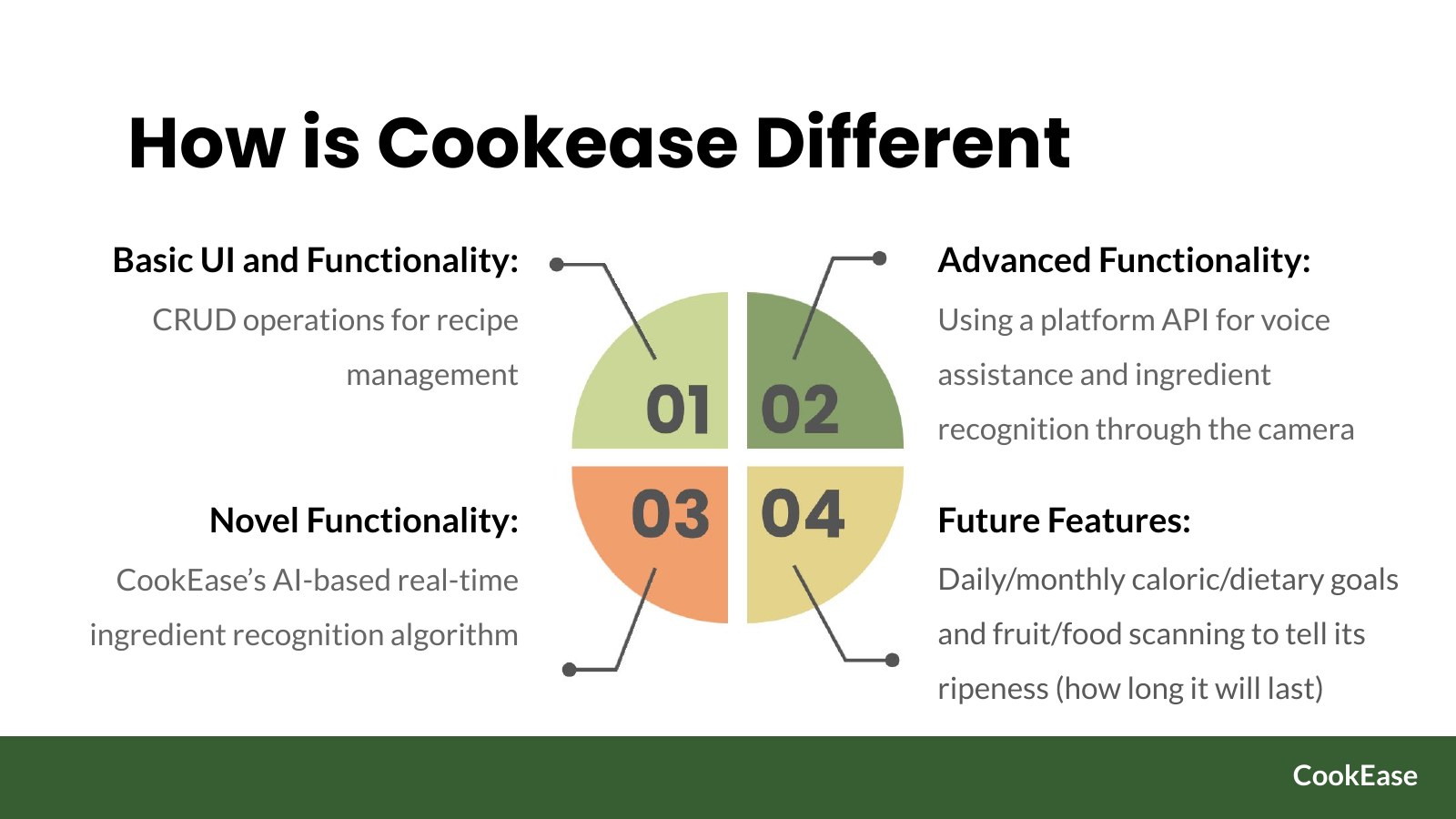 How is Cookease Different

Basic UI and Functionality:

CRUD operations for recipe management

01

02

Advanced Functionality:

Using a platform API for voice assistance and ingredient recognition through the camera

Novel Functionality:

CookEase's AI-based real-time ingredient recognition algorithm

03

04

Future Features:

Daily/monthly caloric/dietary goals and fruit/food scanning to tell its ripeness (how long it will last)

CookEase